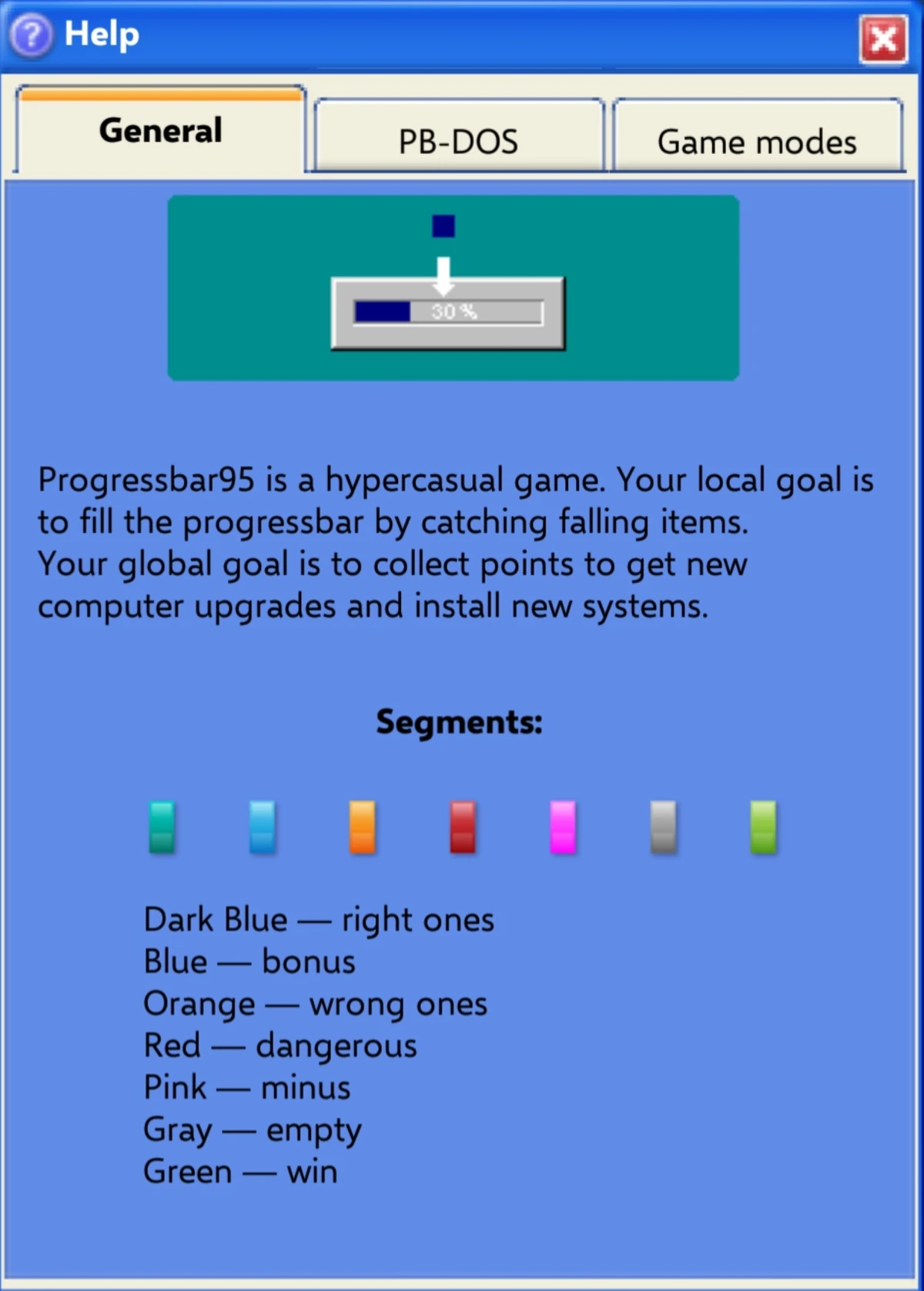 Help

General

PB-DOS

Game modes

30 %

Progressbar95 is a hypercasual game. Your local goal is to fill the progressbar by catching falling items.
Your global goal is to collect points to get new computer upgrades and install new systems.

Segments:

Dark Blue — right ones
Blue — bonus
Orange — wrong ones
Red — dangerous
Pink — minus
Gray — empty
Green — win